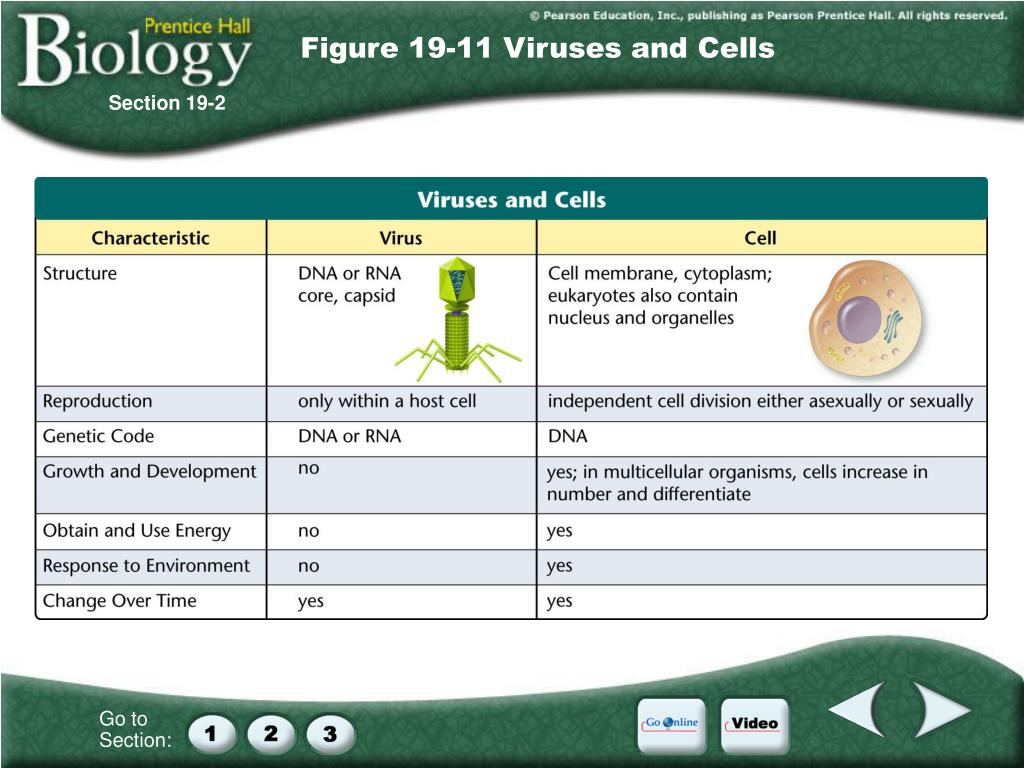 Prentice Hall
Biology

© Pearson Education, Inc., publishing as Pearson Prentice Hall. All rights reserved.

Figure 19-11 Viruses and Cells

Section 19-2

Viruses and Cells

| Characteristic | Virus | Cell |
|---|---|---|
| Structure | DNA or RNA core, capsid | Cell membrane, cytoplasm; eukaryotes also contain nucleus and organelles |
| Reproduction | only within a host cell | independent cell division either asexually or sexually |
| Genetic Code | DNA or RNA | DNA |
| Growth and Development | no | yes; in multicellular organisms, cells increase in number and differentiate |
| Obtain and Use Energy | no | yes |
| Response to Environment | no | yes |
| Change Over Time | yes | yes |

Go to Section:
1 2 3

Go Online
Video